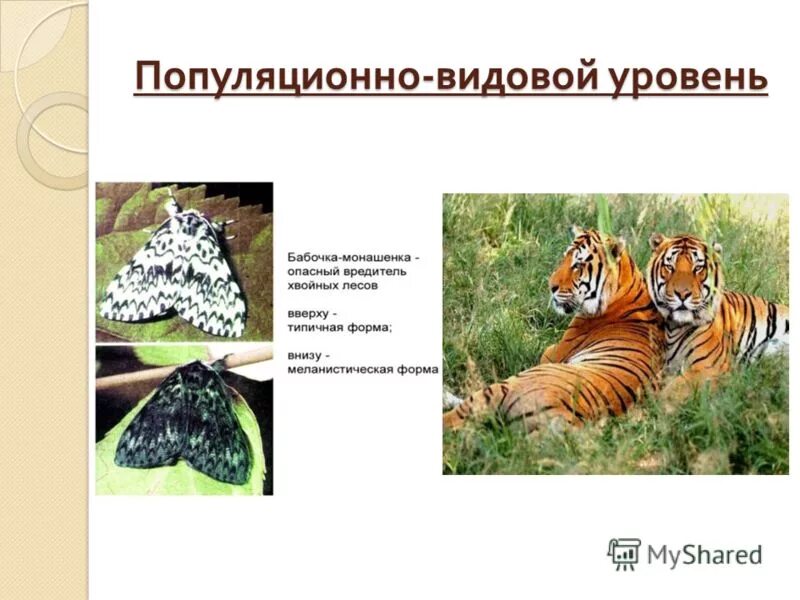 Популяционно-видовой уровень

Бабочка-монашенка - опасный вредитель хвойных лесов

вверху - типичная форма;

внизу - меланистическая форма

MyShared